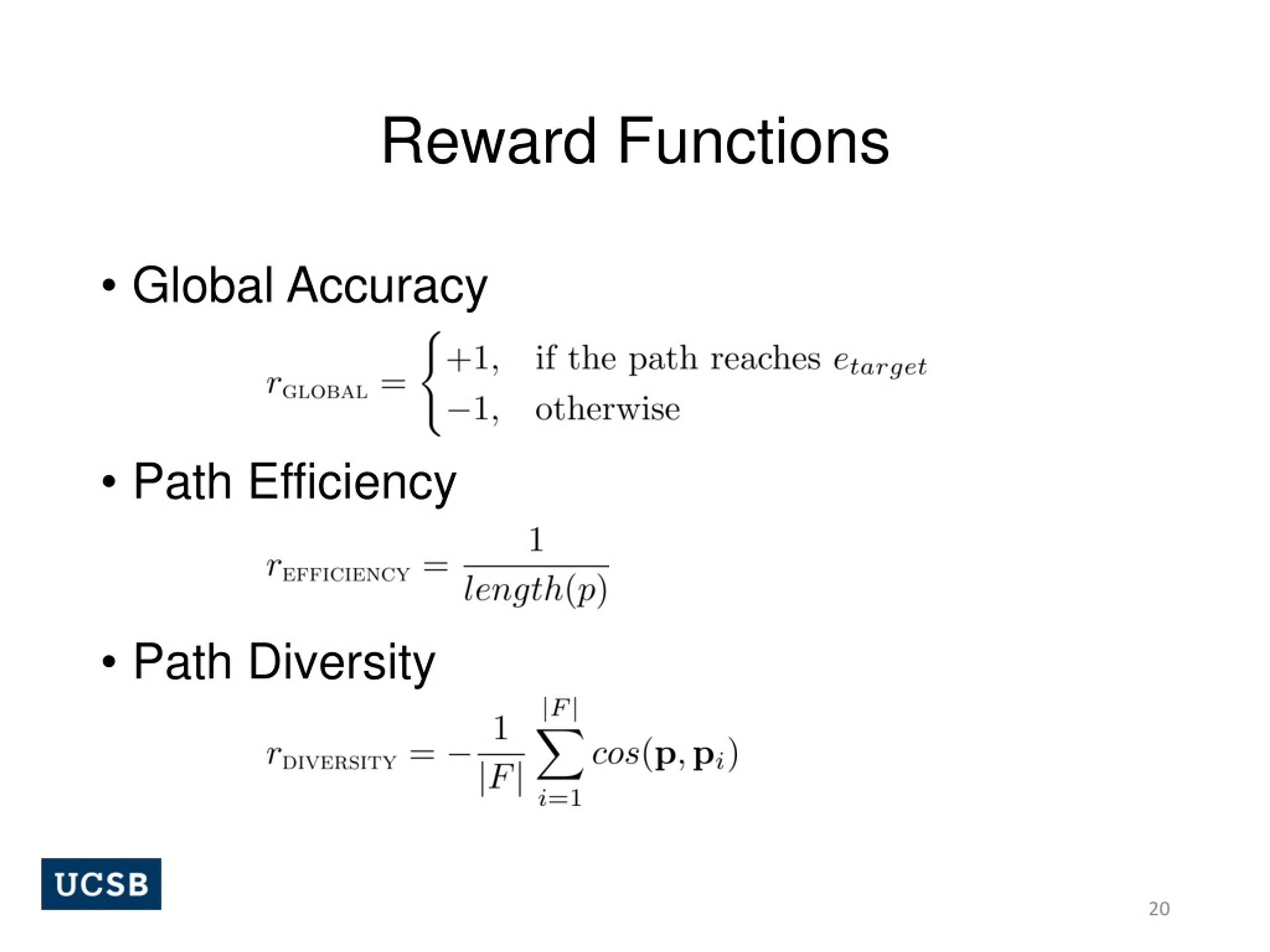 Reward Functions

• Global Accuracy

$r_{\text{GLOBAL}} = \begin{cases} +1, & \text{if the path reaches } e_{target} \\ -1, & \text{otherwise} \end{cases}$

• Path Efficiency

$r_{\text{EFFICIENCY}} = \frac{1}{length(p)}$

• Path Diversity

$r_{\text{DIVERSITY}} = -\frac{1}{|F|} \sum_{i=1}^{|F|} cos(\mathbf{p}, \mathbf{p}_i)$

UCSB

20